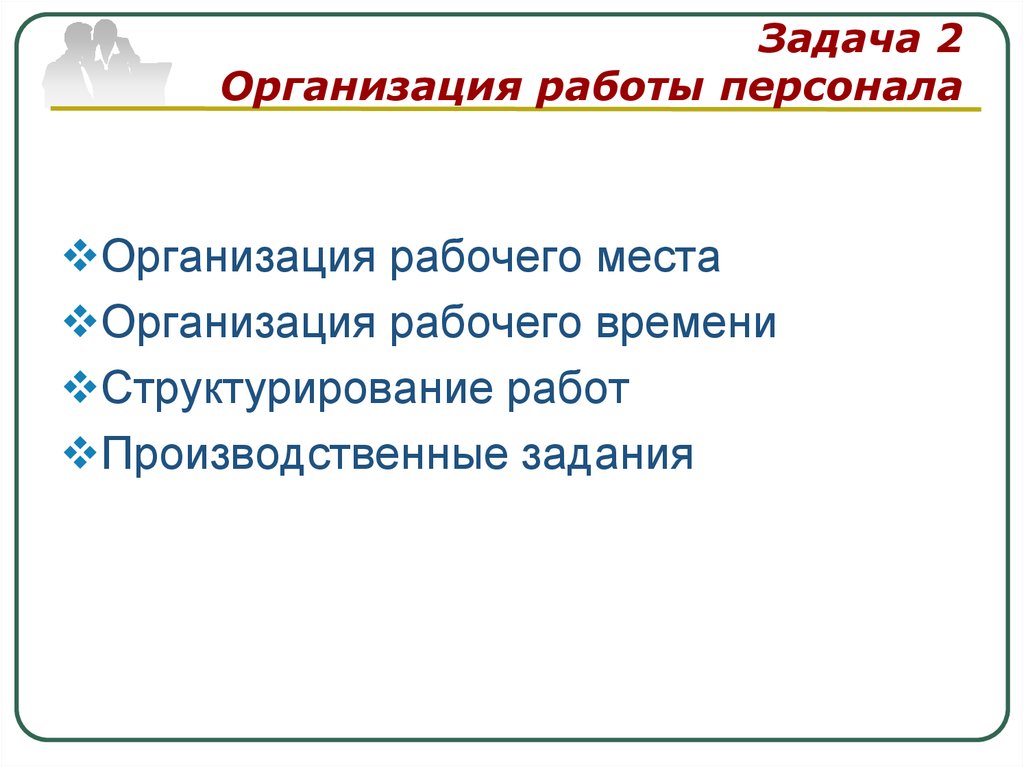 Задача 2
Организация работы персонала

❖Организация рабочего места
❖Организация рабочего времени
❖Структурирование работ
❖Производственные задания